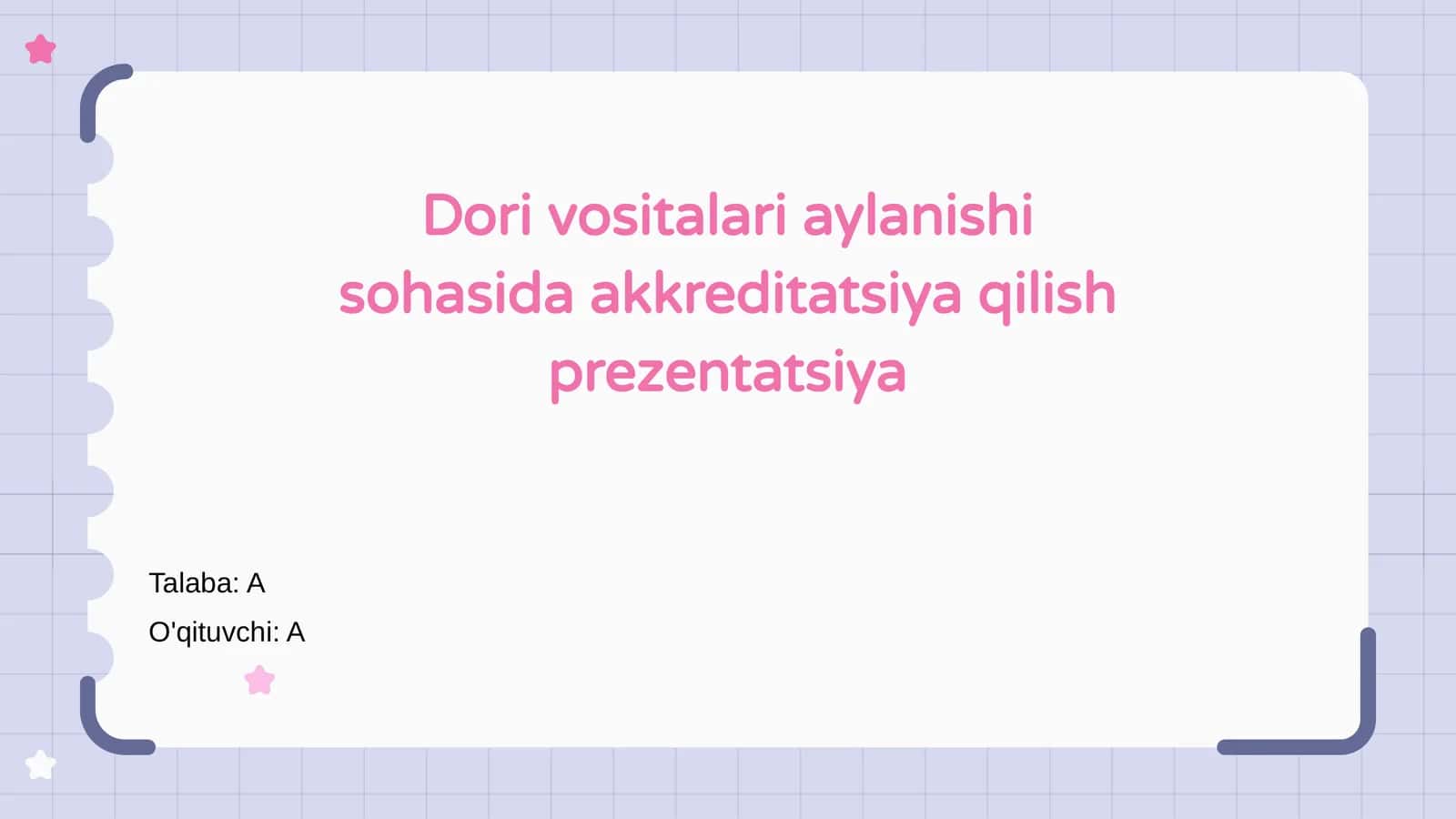 Dori vositalari aylanishi sohasida akkreditatsiya qilish prezentatsiya

Talaba: A
O'qituvchi: A